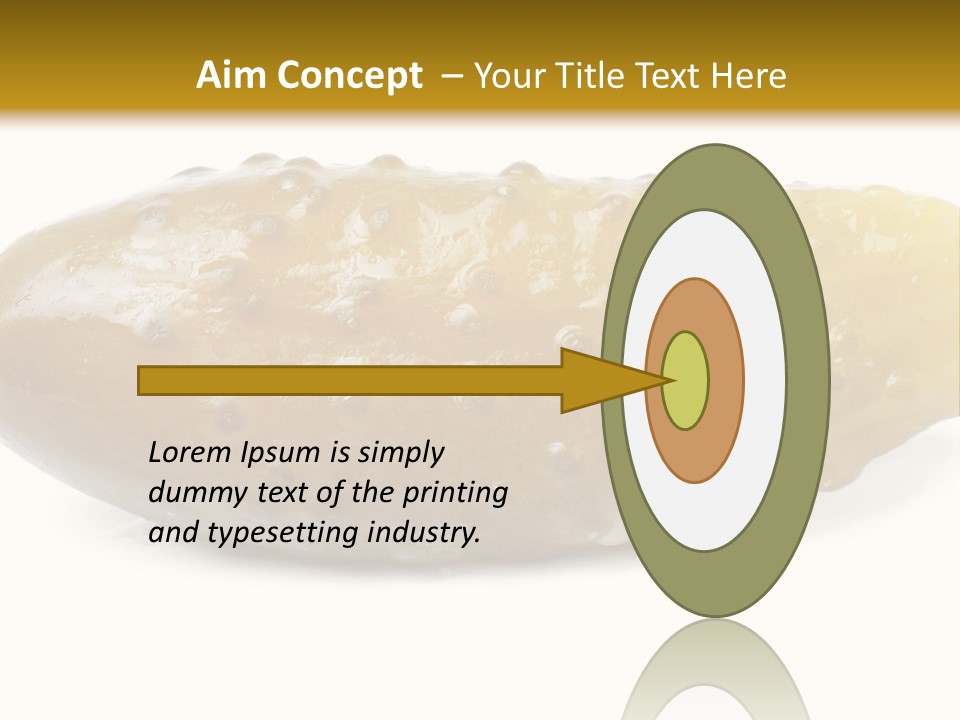 Aim Concept – Your Title Text Here

Lorem Ipsum is simply dummy text of the printing and typesetting industry.